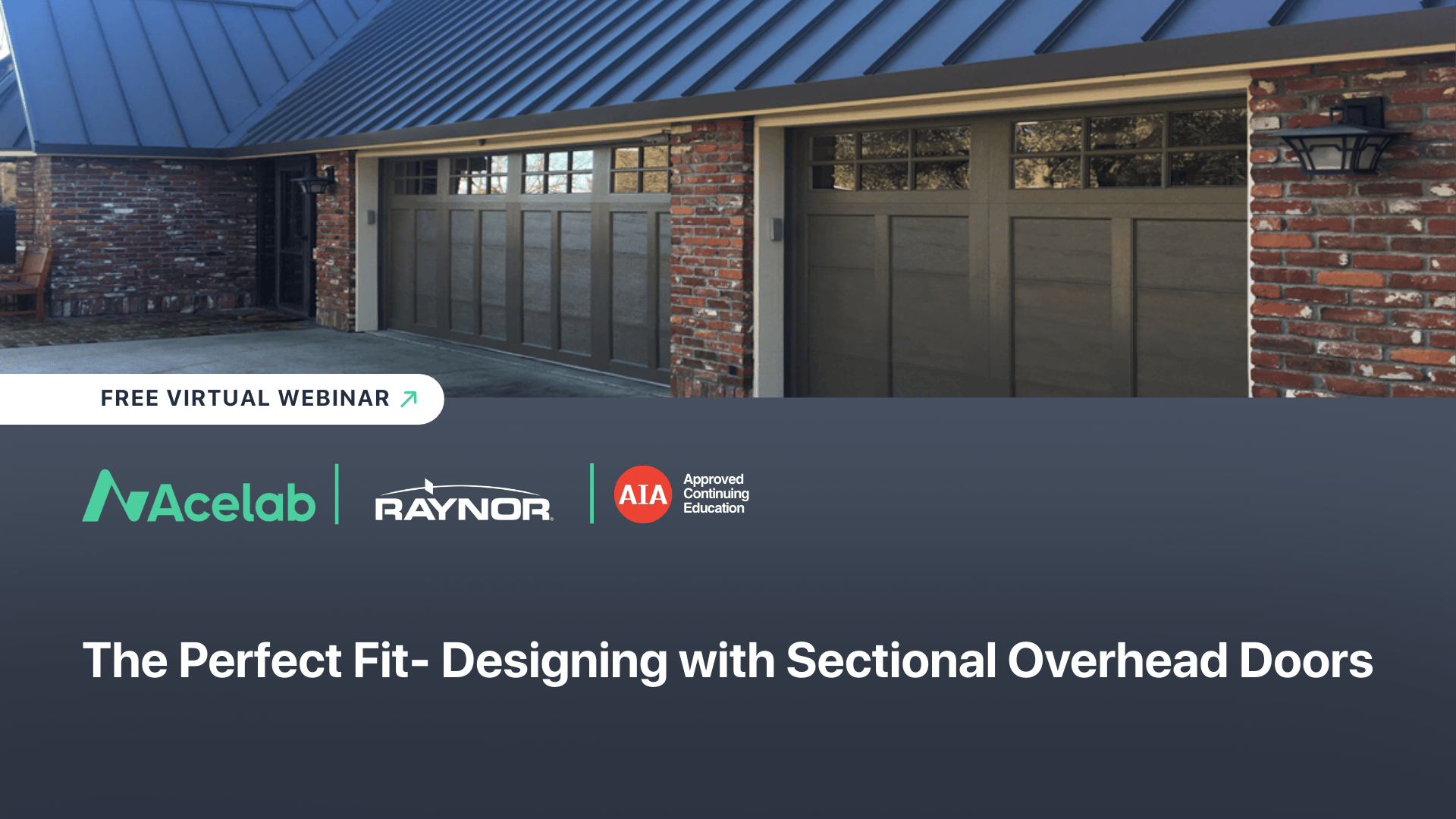 FREE VIRTUAL WEBINAR

Acelab

RAYNOR

AIA Approved Continuing Education

The Perfect Fit- Designing with Sectional Overhead Doors